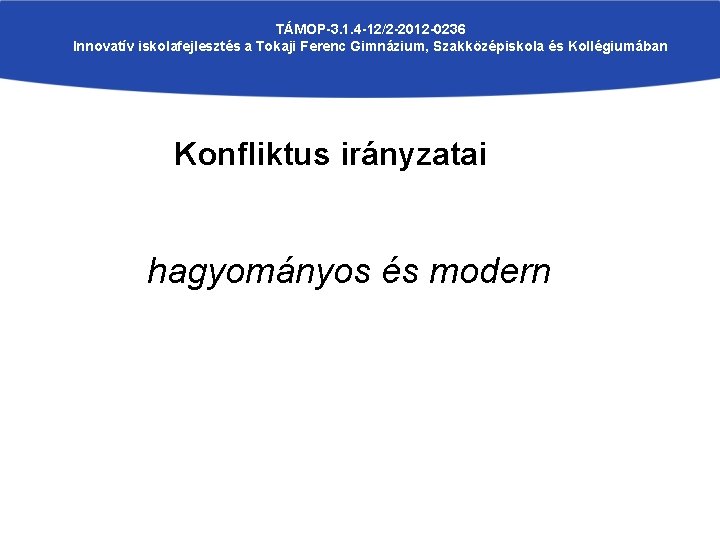 TÁMOP-3.1.4-12/2-2012-0236
Innovatív iskolafejlesztés a Tokaji Ferenc Gimnázium, Szakközépiskola és Kollégiumában

Konfliktus irányzatai

hagyományos és modern